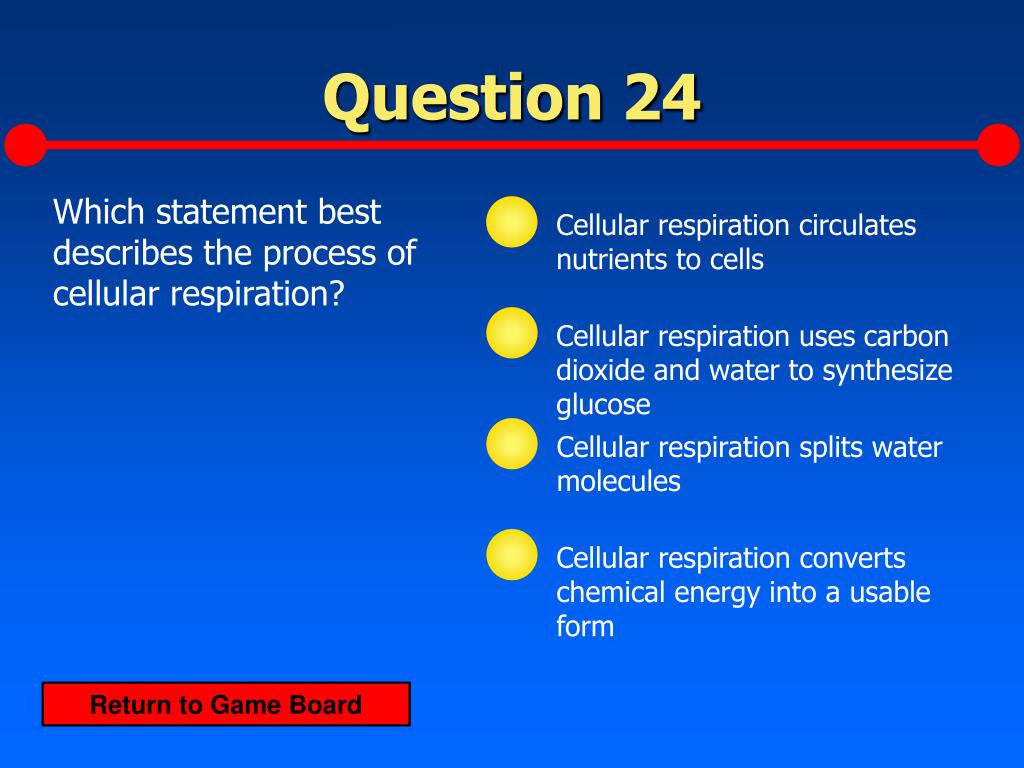 Question 24

Which statement best describes the process of cellular respiration?

Cellular respiration circulates nutrients to cells

Cellular respiration uses carbon dioxide and water to synthesize glucose

Cellular respiration splits water molecules

Cellular respiration converts chemical energy into a usable form

Return to Game Board